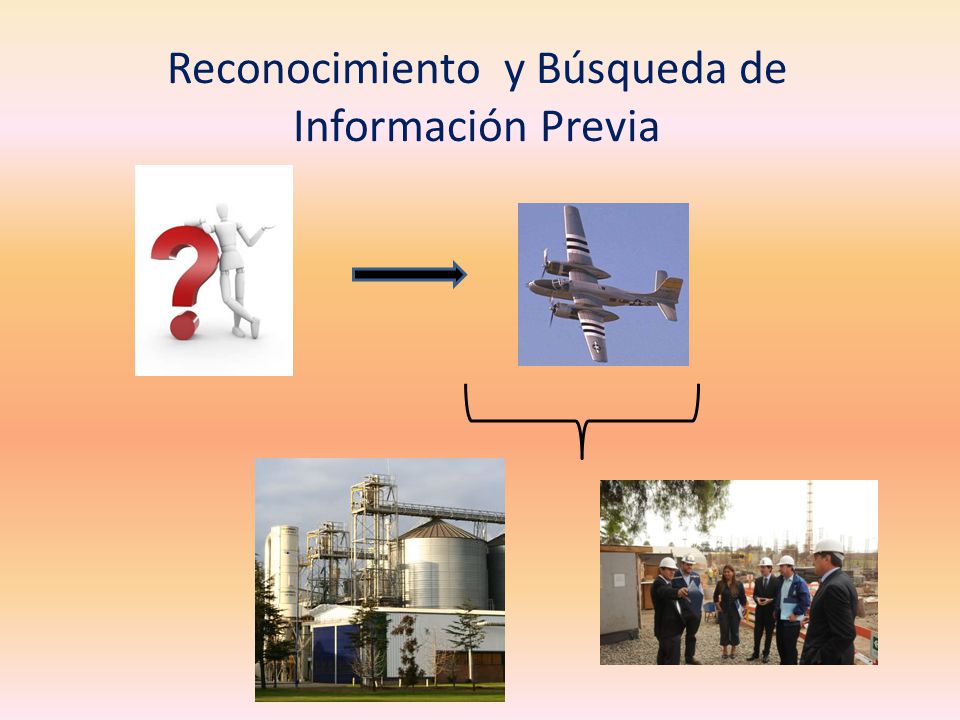 Reconocimiento y Búsqueda de Información Previa